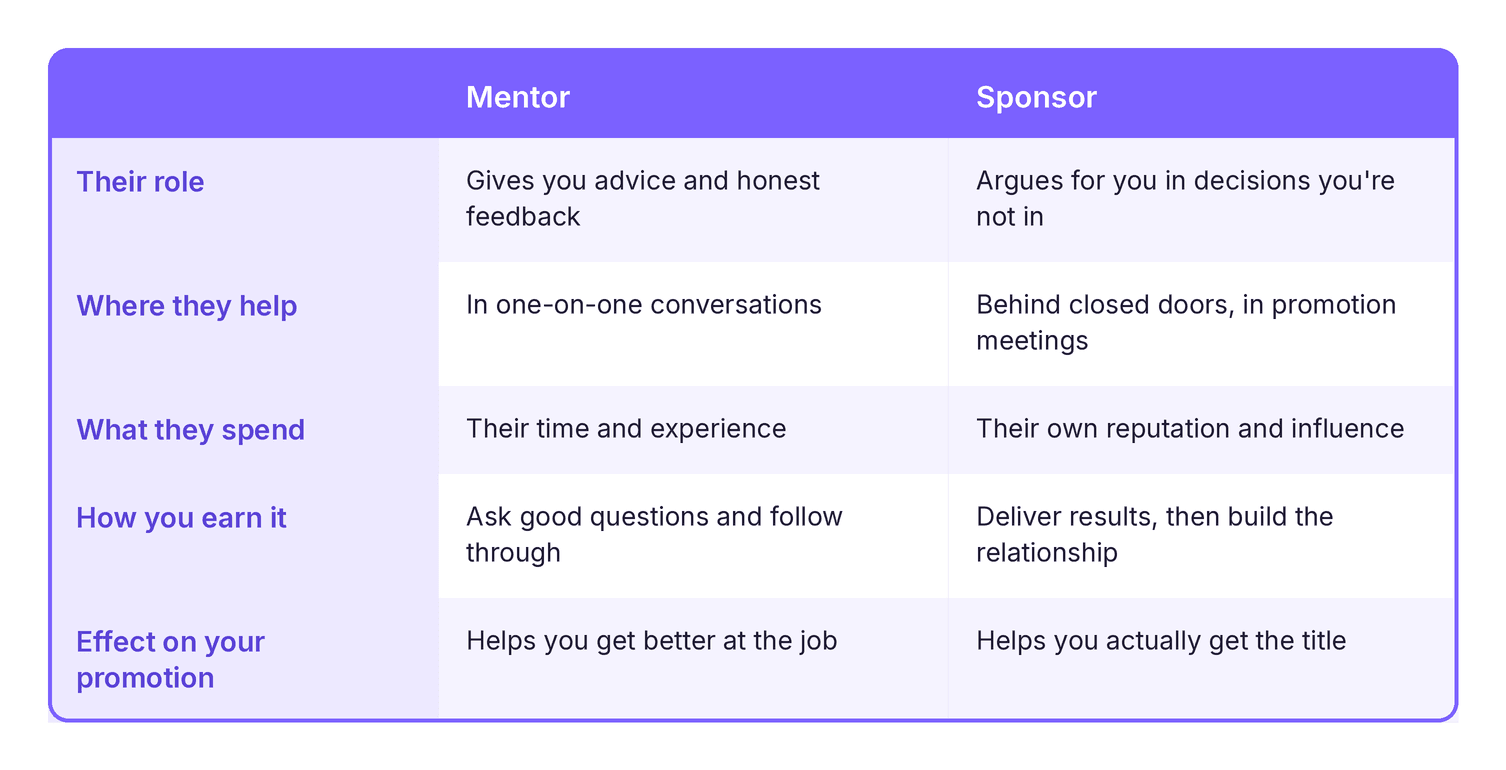 | | Mentor | Sponsor |
|---|---|---|
| Their role | Gives you advice and honest feedback | Argues for you in decisions you're not in |
| Where they help | In one-on-one conversations | Behind closed doors, in promotion meetings |
| What they spend | Their time and experience | Their own reputation and influence |
| How you earn it | Ask good questions and follow through | Deliver results, then build the relationship |
| Effect on your promotion | Helps you get better at the job | Helps you actually get the title |